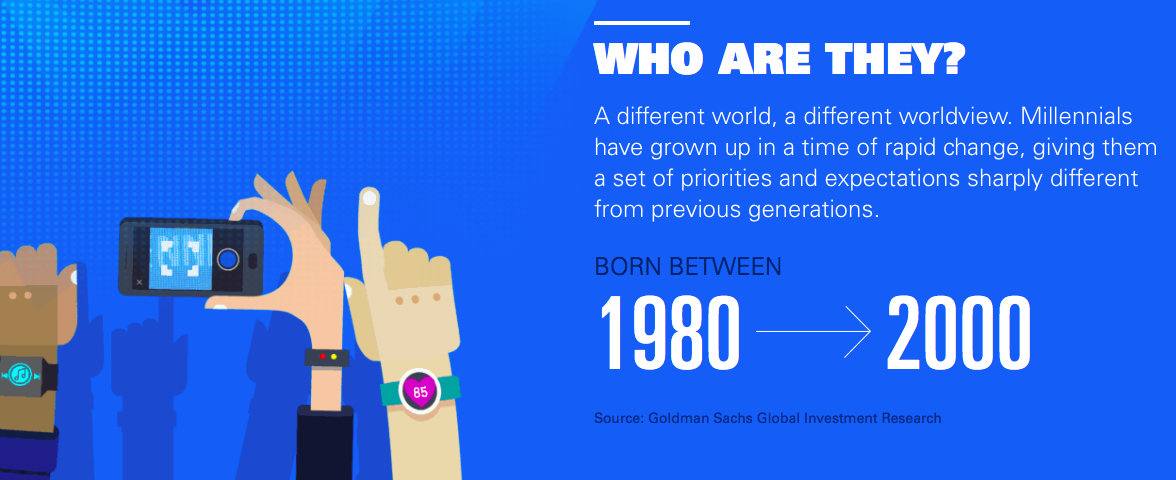 WHO ARE THEY?

A different world, a different worldview. Millennials have grown up in a time of rapid change, giving them a set of priorities and expectations sharply different from previous generations.

BORN BETWEEN

1980 → 2000

Source: Goldman Sachs Global Investment Research

85